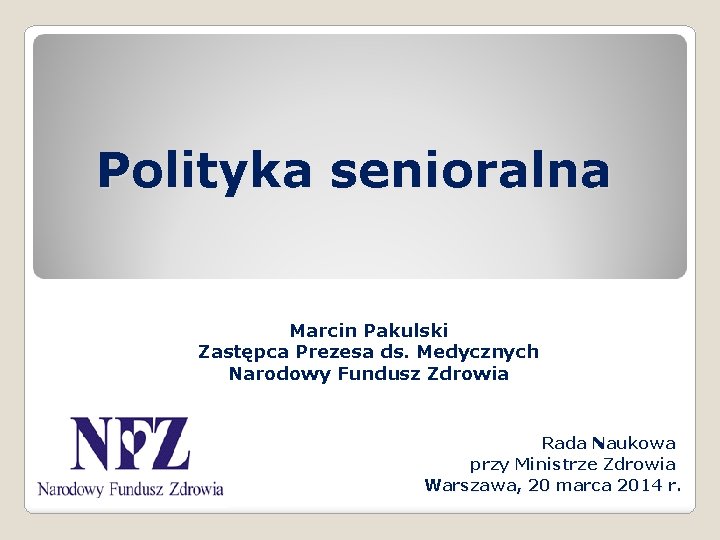 Polityka senioralna

Marcin Pakulski
Zastępca Prezesa ds. Medycznych
Narodowy Fundusz Zdrowia

NFZ
Narodowy Fundusz Zdrowia

Rada Naukowa
przy Ministrze Zdrowia
Warszawa, 20 marca 2014 r.